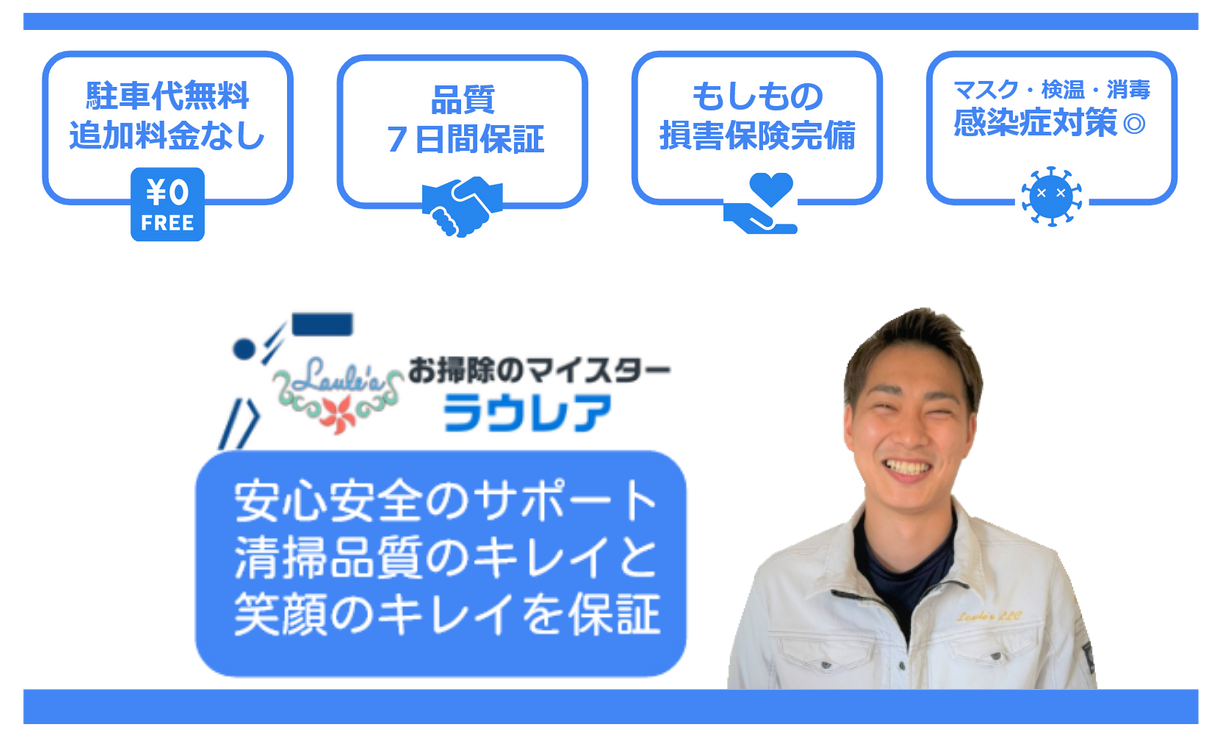 駐車代無料
追加料金なし

¥0
FREE

品質
７日間保証

もしもの
損害保険完備

マスク・検温・消毒
感染症対策◎

Laule'a
お掃除のマイスター
ラウレア

安心安全のサポート
清掃品質のキレイと
笑顔のキレイを保証

Laule'a LLC